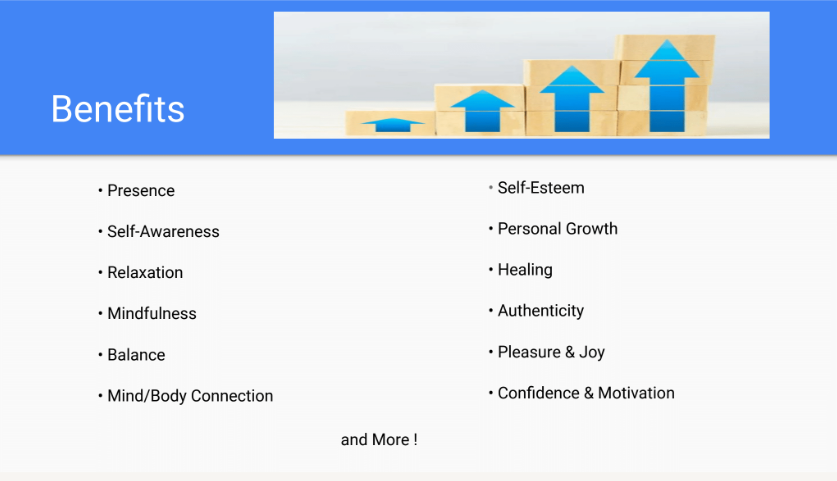 Benefits

• Presence
• Self-Awareness
• Relaxation
• Mindfulness
• Balance
• Mind/Body Connection

• Self-Esteem
• Personal Growth
• Healing
• Authenticity
• Pleasure & Joy
• Confidence & Motivation

and More !